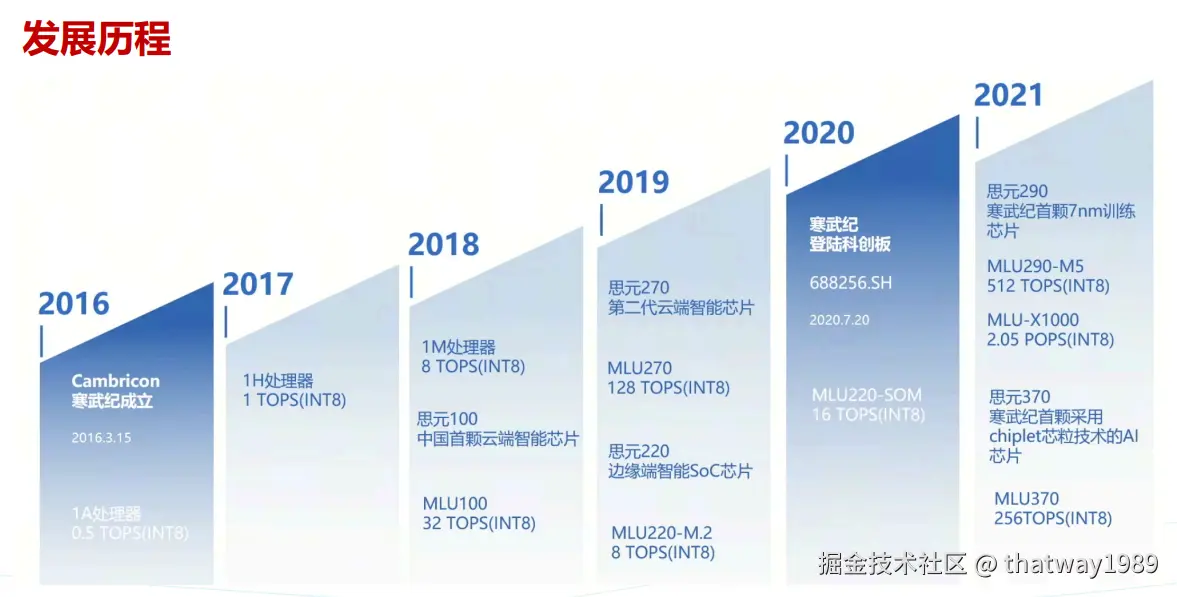 发展历程

2016

Cambricon
寒武纪成立

2016.3.15

1A处理器
0.5 TOPS(INT8)

2017

1H处理器
1 TOPS(INT8)

2018

1M处理器
8 TOPS(INT8)

思元100
中国首颗云端智能芯片

MLU100
32 TOPS(INT8)

2019

思元270
第二代云端智能芯片

MLU270
128 TOPS(INT8)

思元220
边缘端智能SoC芯片

MLU220-M.2
8 TOPS(INT8)

2020

寒武纪
登陆科创板

688256.SH

2020.7.20

MLU220-SOM
16 TOPS(INT8)

2021

思元290
寒武纪首颗7nm训练芯片

MLU290-M5
512 TOPS(INT8)

MLU-X1000
2.05 POPS(INT8)

思元370
寒武纪首颗采用chiplet芯粒技术的AI芯片

MLU370
256TOPS(INT8)

掘金技术社区 @ thatway1989